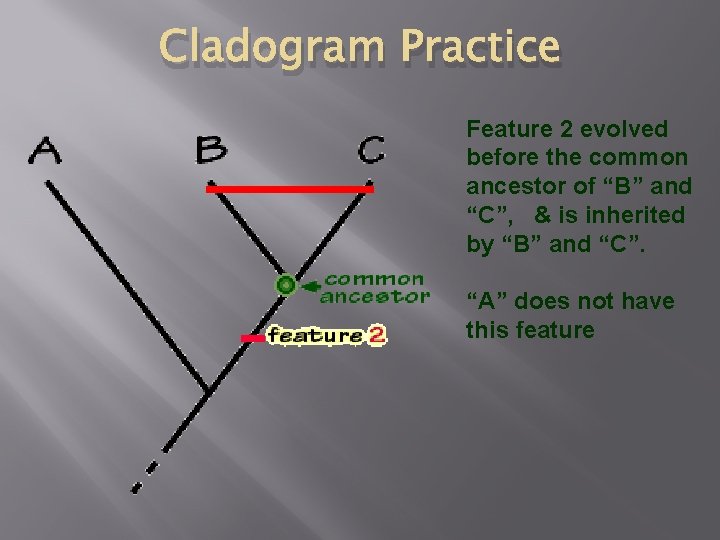 Cladogram Practice

A B C

common ancestor

feature 2

Feature 2 evolved before the common ancestor of “B” and “C”, & is inherited by “B” and “C”.

“A” does not have this feature